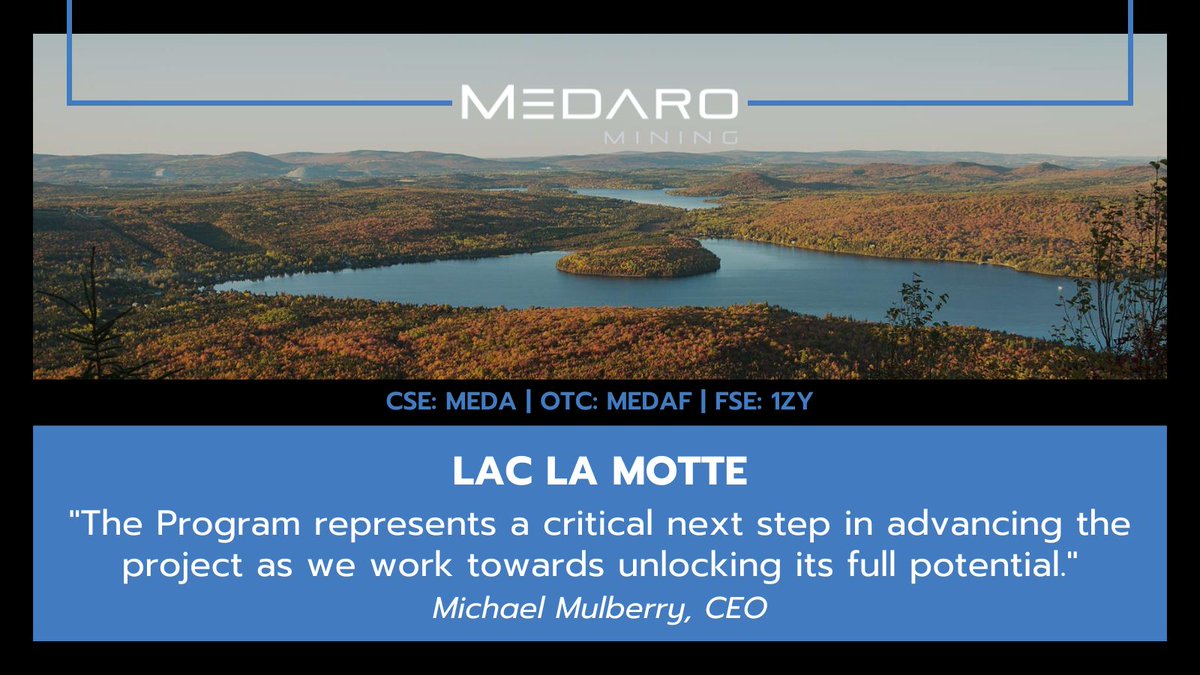 MEDARO
MINING

CSE: MEDA | OTC: MEDAF | FSE: 1ZY

LAC LA MOTTE

"The Program represents a critical next step in advancing the project as we work towards unlocking its full potential."

Michael Mulberry, CEO